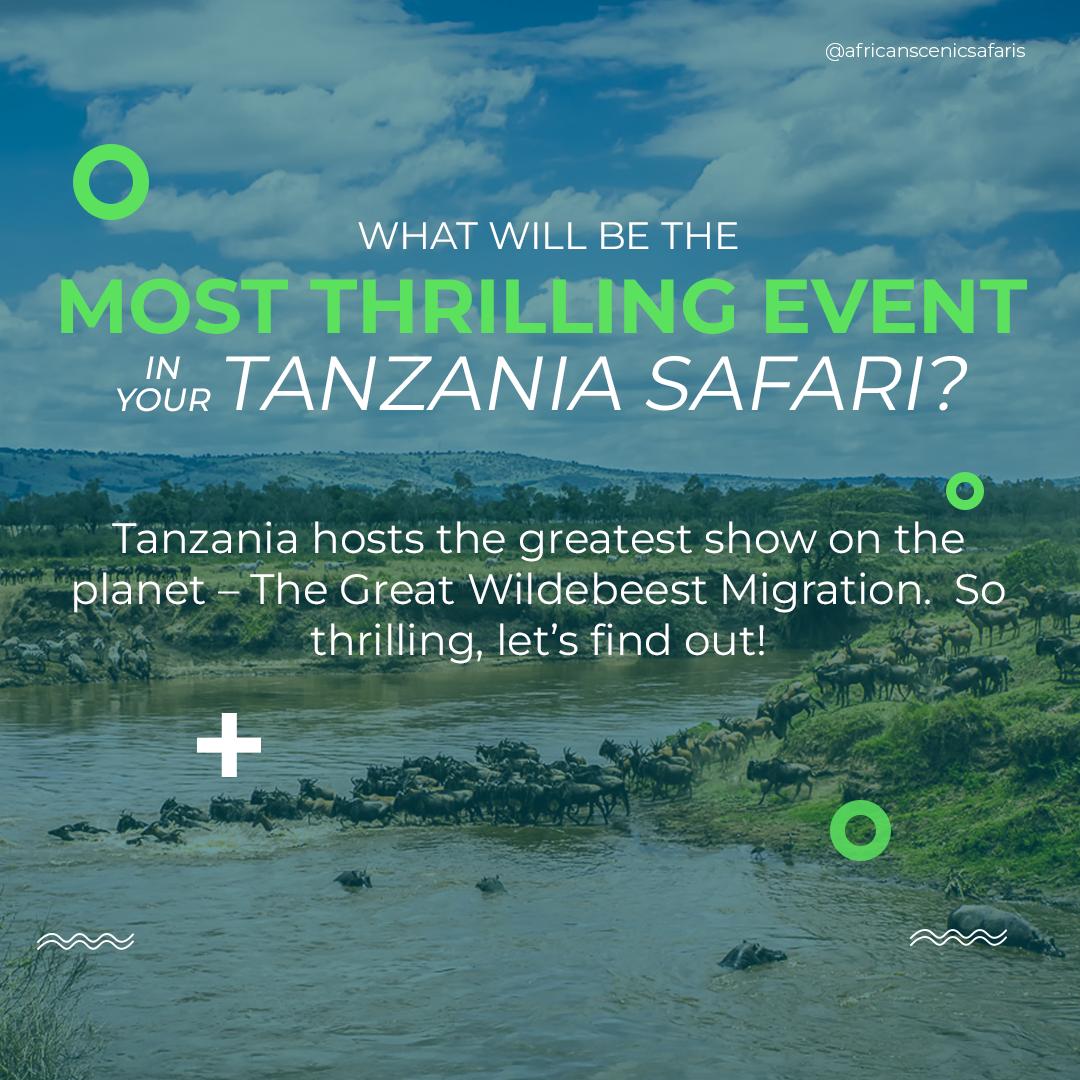 @africanscenicsafaris

WHAT WILL BE THE
MOST THRILLING EVENT
IN YOUR TANZANIA SAFARI?

Tanzania hosts the greatest show on the planet – The Great Wildebeest Migration. So thrilling, let's find out!